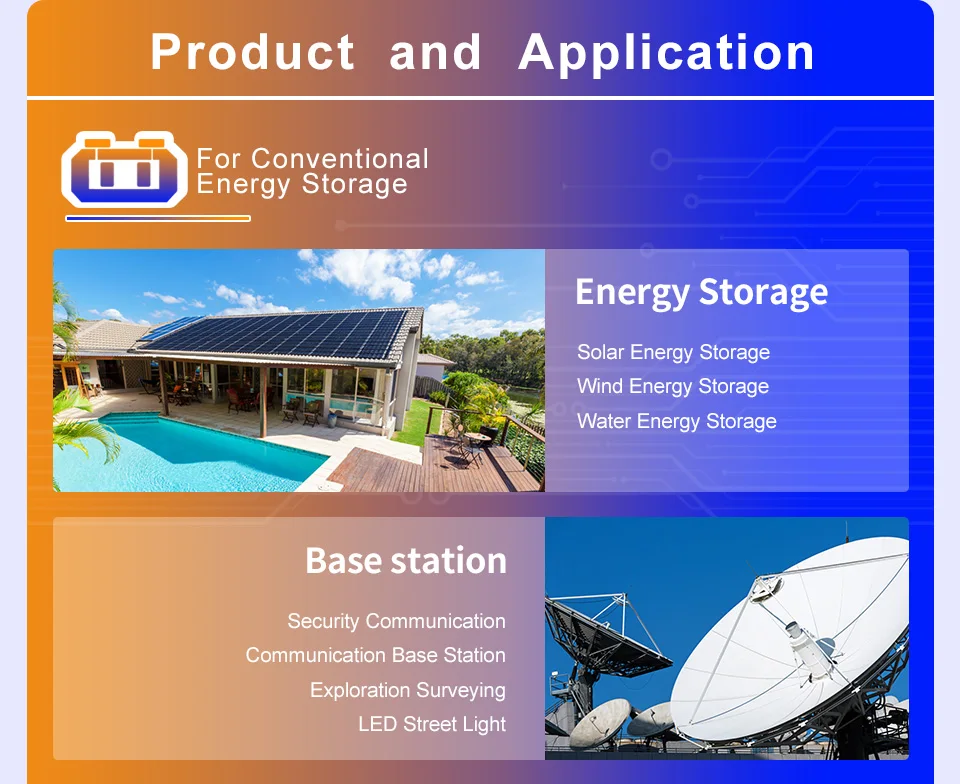 Product and Application

For Conventional Energy Storage

Energy Storage

Solar Energy Storage
Wind Energy Storage
Water Energy Storage

Base station

Security Communication
Communication Base Station
Exploration Surveying
LED Street Light